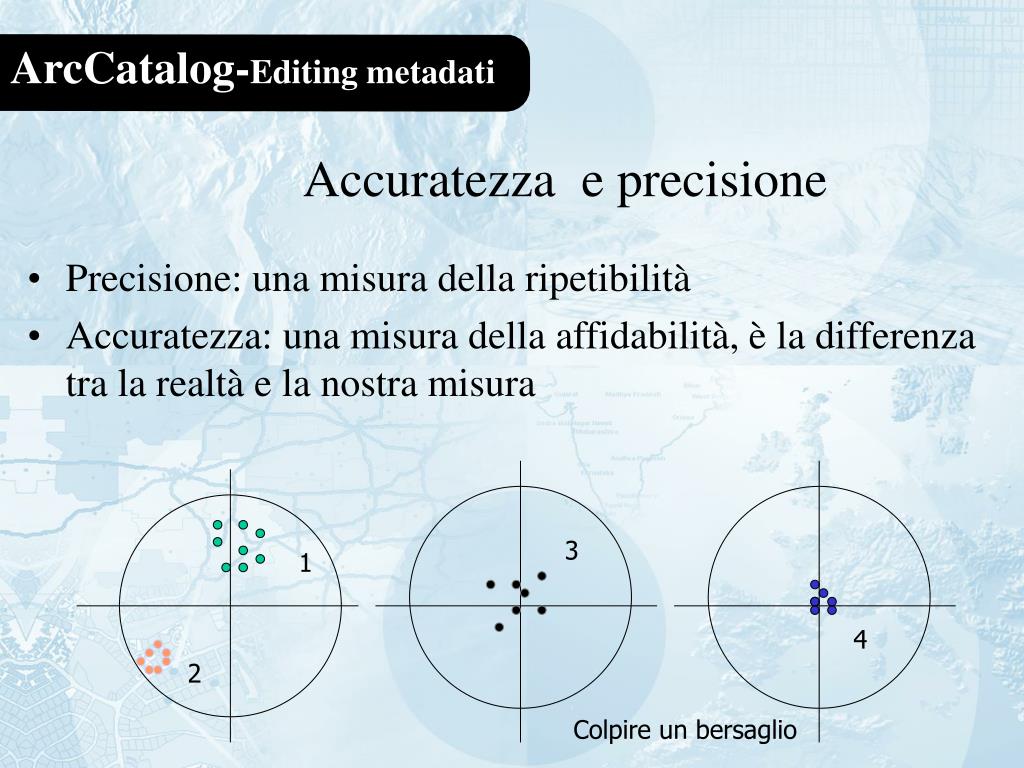 ArcCatalog-Editing metadati

Accuratezza e precisione

• Precisione: una misura della ripetibilità
• Accuratezza: una misura della affidabilità, è la differenza tra la realtà e la nostra misura

1

2

3

4

Colpire un bersaglio